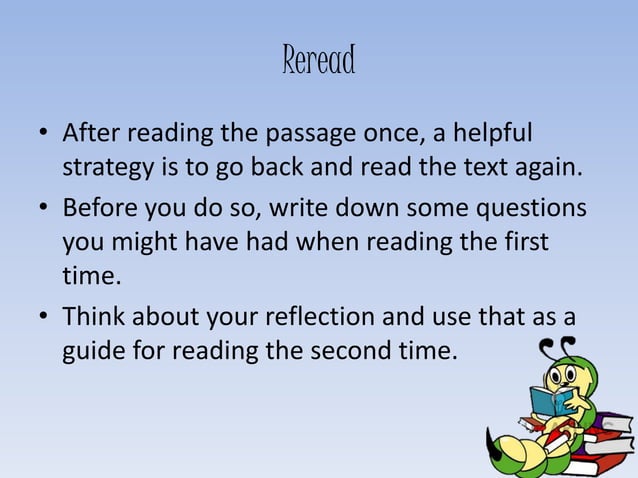 Reread

• After reading the passage once, a helpful strategy is to go back and read the text again.

• Before you do so, write down some questions you might have had when reading the first time.

• Think about your reflection and use that as a guide for reading the second time.